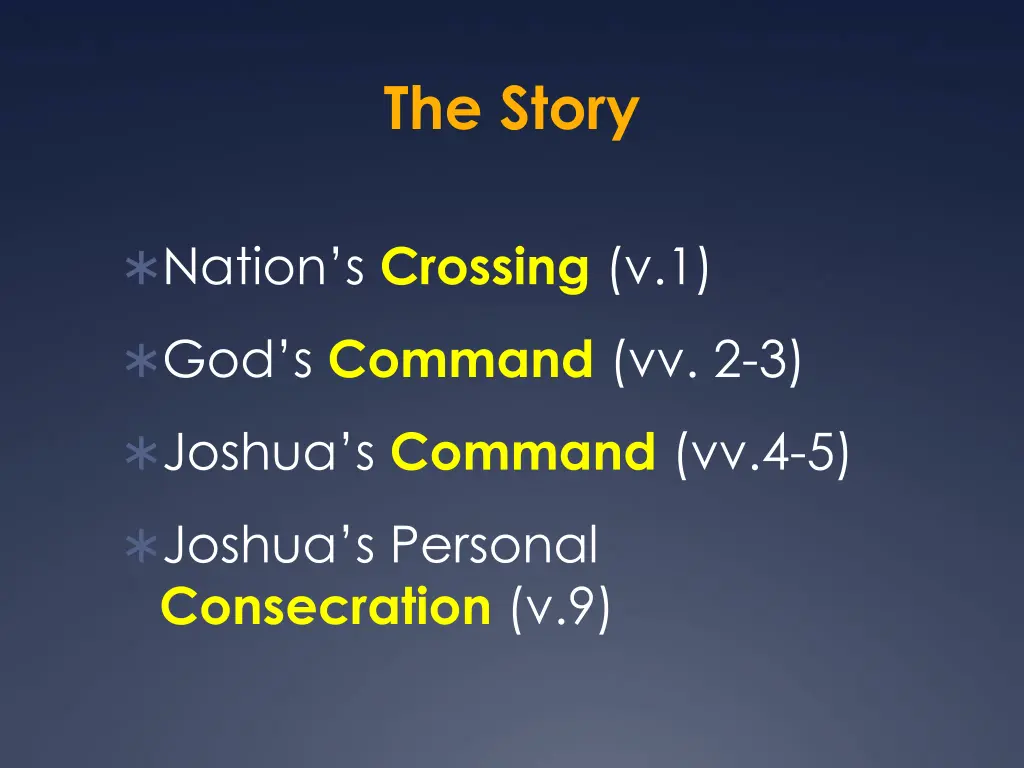 The Story

∗Nation’s Crossing (v.1)

∗God’s Command (vv. 2-3)

∗Joshua’s Command (vv.4-5)

∗Joshua’s Personal Consecration (v.9)